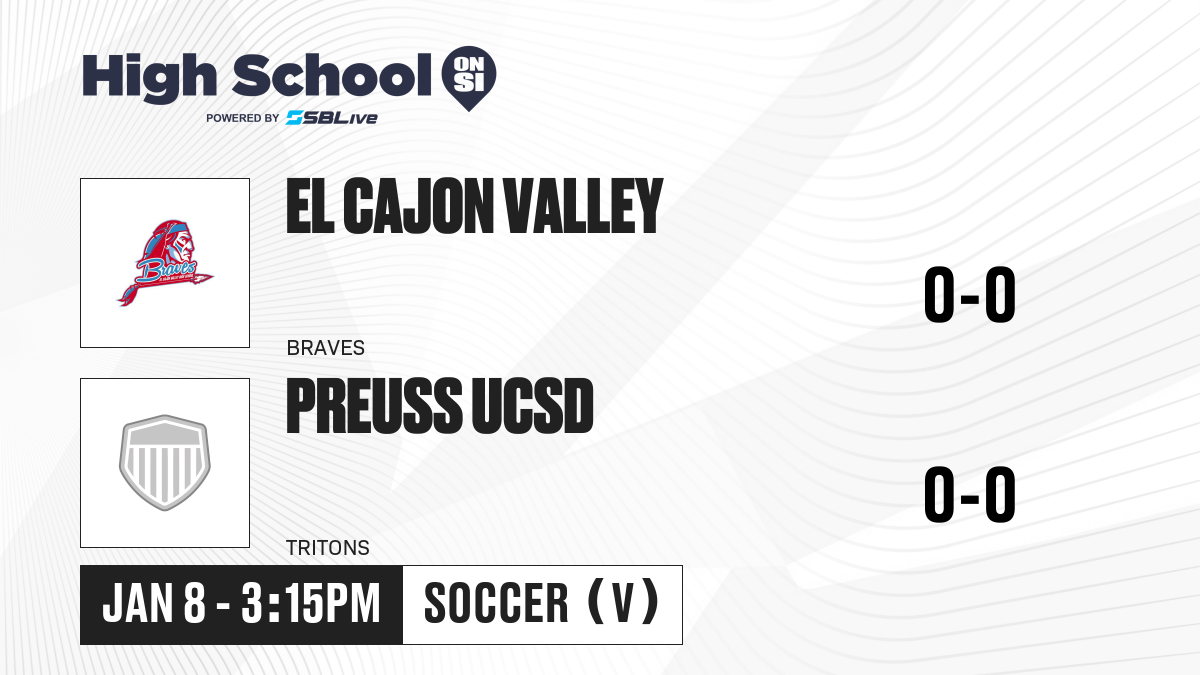 High School ON SI
POWERED BY SBLive

Braves

EL CAJON VALLEY

BRAVES

0-0

PREUSS UCSD

TRITONS

0-0

JAN 8 - 3:15PM

SOCCER (V)